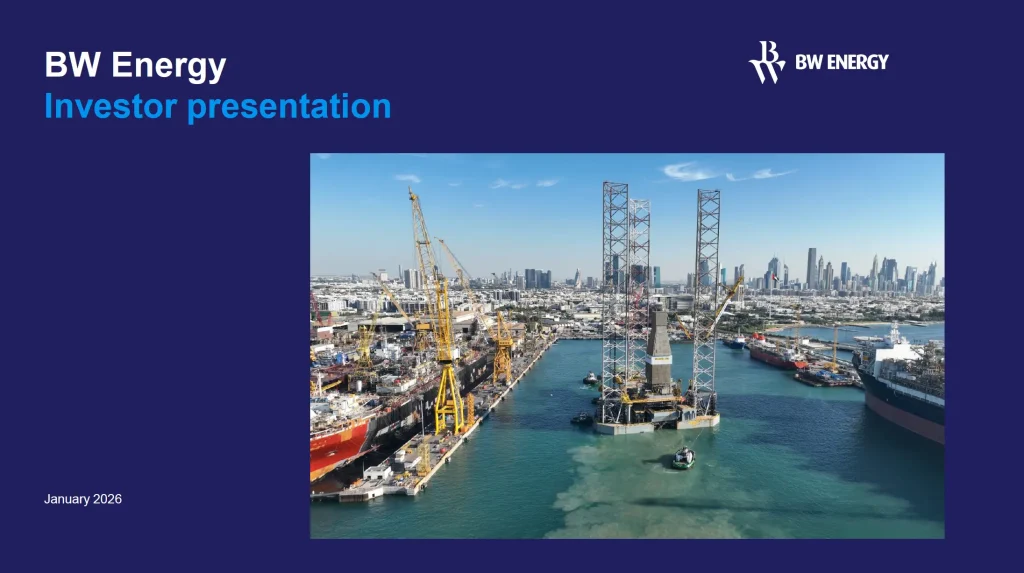 BW Energy
Investor presentation

BW ENERGY

January 2026